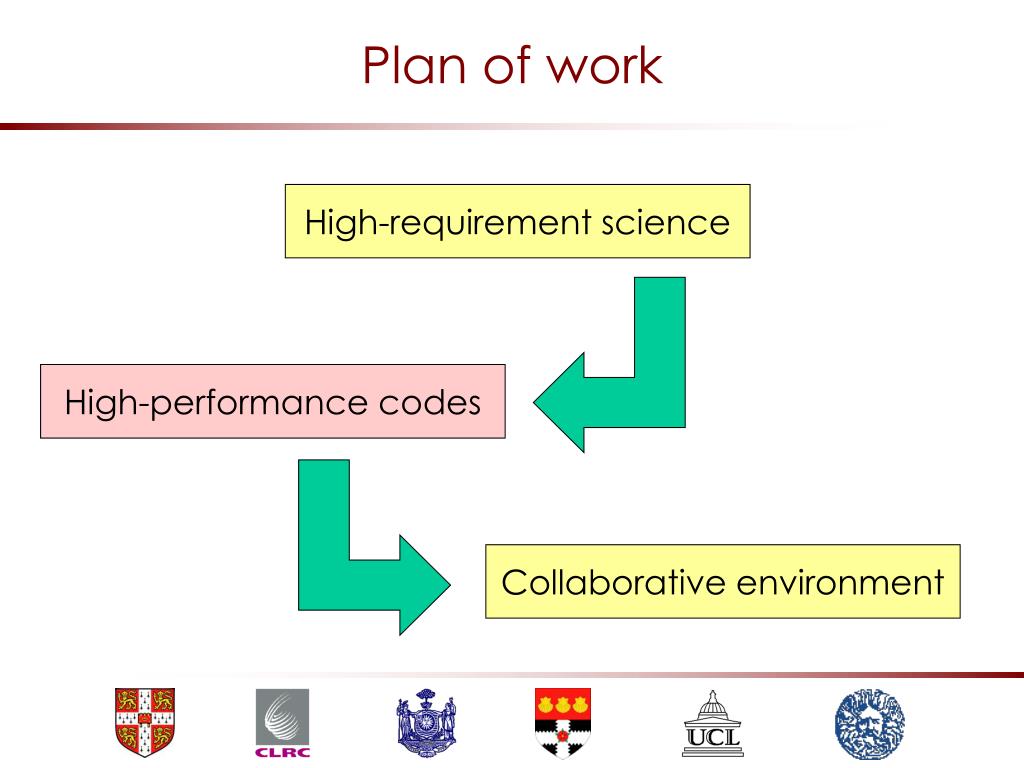 Plan of work

High-requirement science

High-performance codes

Collaborative environment

CLRC

UCL